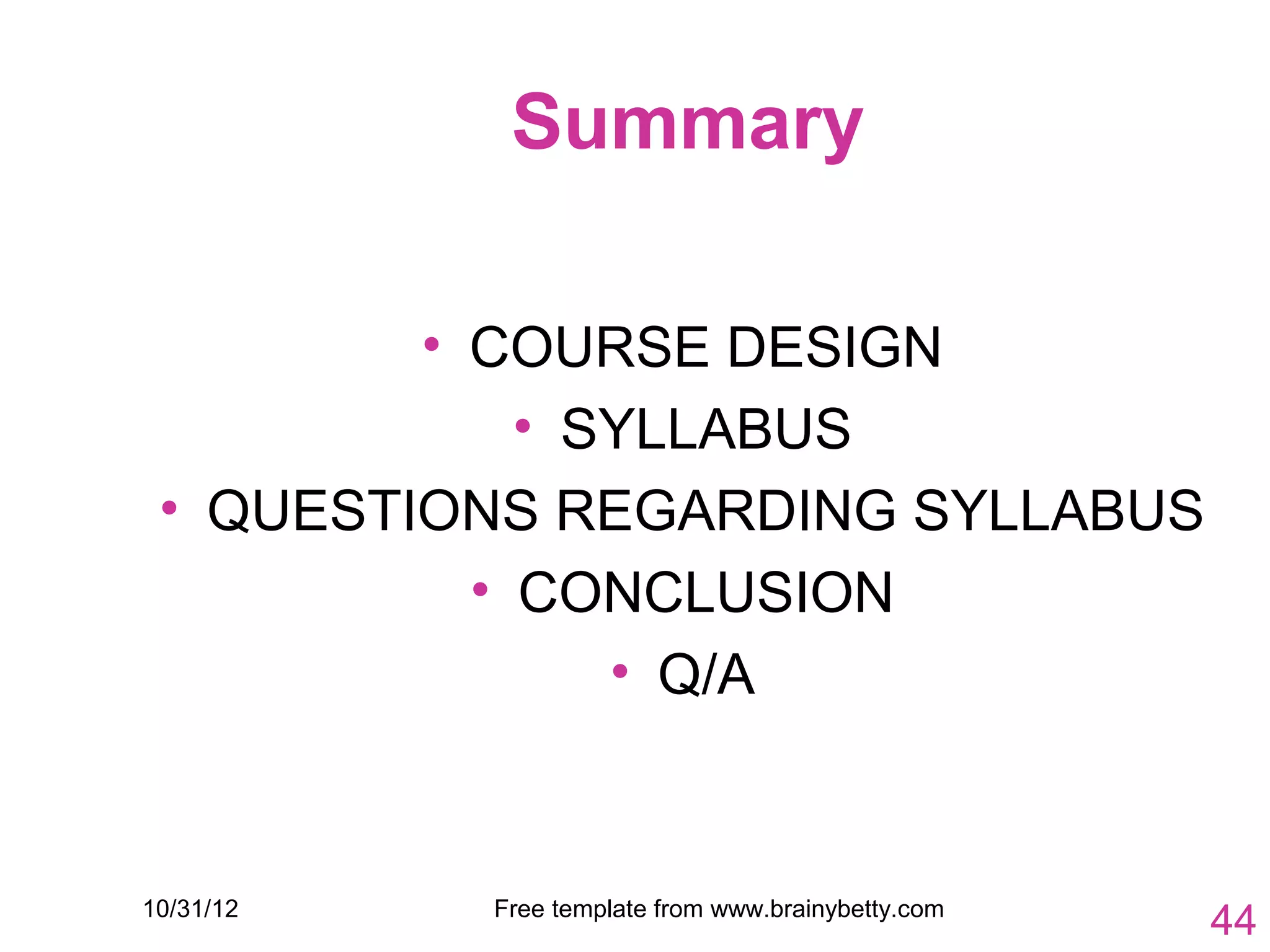 Summary

• COURSE DESIGN
• SYLLABUS
• QUESTIONS REGARDING SYLLABUS
• CONCLUSION
• Q/A

10/31/12 Free template from www.brainybetty.com 44